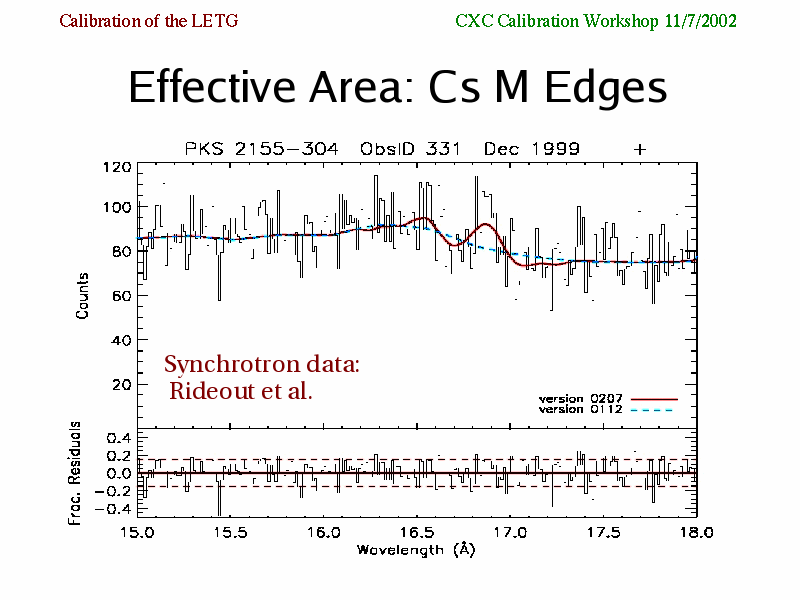 Calibration of the LETG

CXC Calibration Workshop 11/7/2002

Effective Area: Cs M Edges

PKS 2155−304 ObsID 331 Dec 1999 +

120
100
80
60
40
20

Counts

Synchrotron data:
Rideout et al.

version 0207
version 0112

0.4
0.2
0.0
−0.2
−0.4

Frac. Residuals

15.0 15.5 16.0 16.5 17.0 17.5 18.0

Wavelength (Å)